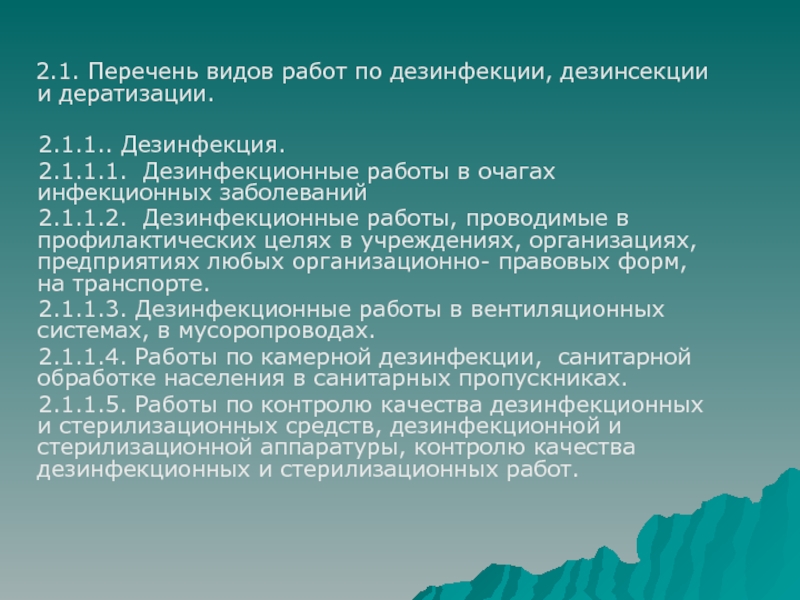 2.1. Перечень видов работ по дезинфекции, дезинсекции и дератизации.

2.1.1.. Дезинфекция.

2.1.1.1. Дезинфекционные работы в очагах инфекционных заболеваний

2.1.1.2. Дезинфекционные работы, проводимые в профилактических целях в учреждениях, организациях, предприятиях любых организационно- правовых форм, на транспорте.

2.1.1.3. Дезинфекционные работы в вентиляционных системах, в мусоропроводах.

2.1.1.4. Работы по камерной дезинфекции, санитарной обработке населения в санитарных пропускниках.

2.1.1.5. Работы по контролю качества дезинфекционных и стерилизационных средств, дезинфекционной и стерилизационной аппаратуры, контролю качества дезинфекционных и стерилизационных работ.